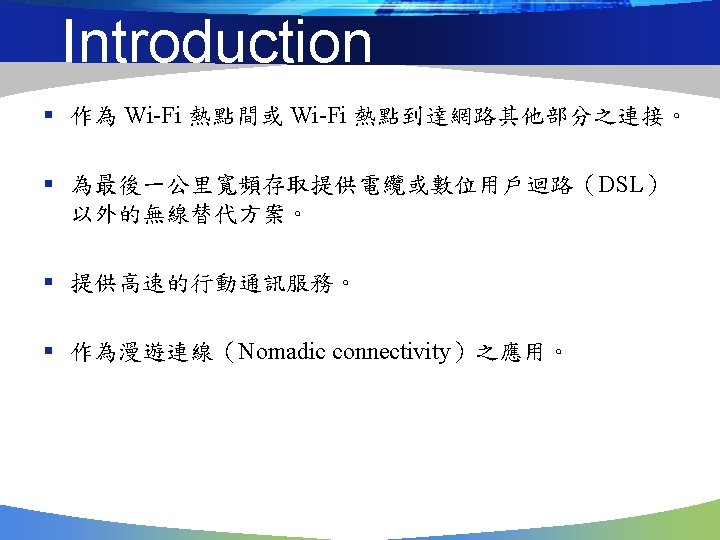 Introduction

▪ 作為 Wi-Fi 熱點間或 Wi-Fi 熱點到達網路其他部分之連接。

▪ 為最後一公里寬頻存取提供電纜或數位用戶迴路（DSL）以外的無線替代方案。

▪ 提供高速的行動通訊服務。

▪ 作為漫遊連線（Nomadic connectivity）之應用。